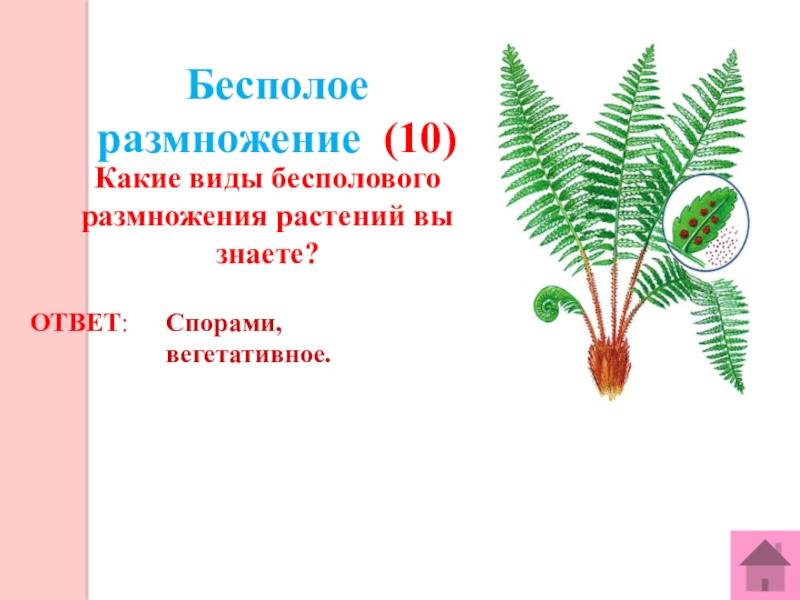 Бесполое размножение (10)

Какие виды бесполового размножения растений вы знаете?

ОТВЕТ: Спорами, вегетативное.